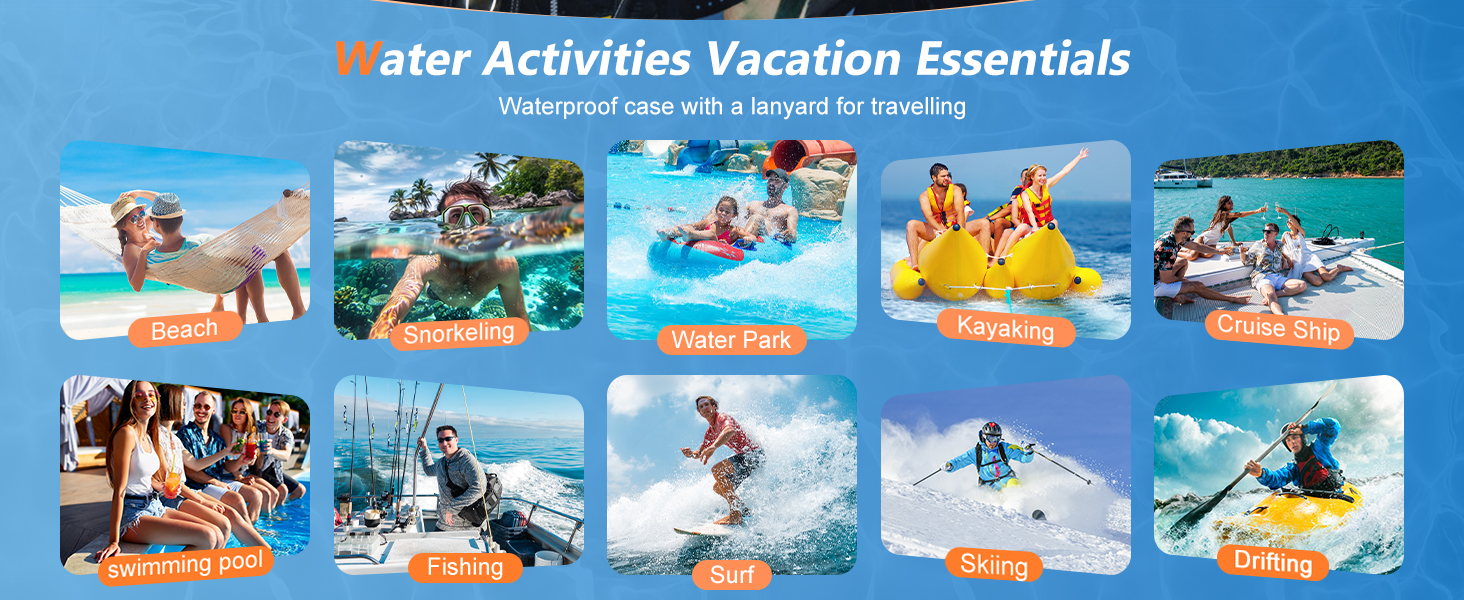 Water Activities Vacation Essentials

Waterproof case with a lanyard for travelling

Beach

Snorkeling

Water Park

Kayaking

Cruise Ship

swimming pool

Fishing

Surf

Skiing

Drifting